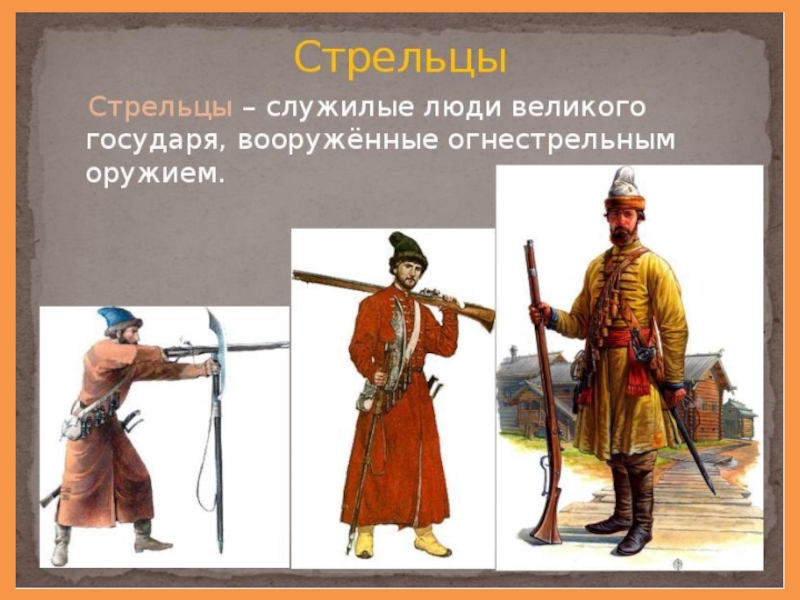 Стрельцы

Стрельцы – служилые люди великого государя, вооружённые огнестрельным оружием.